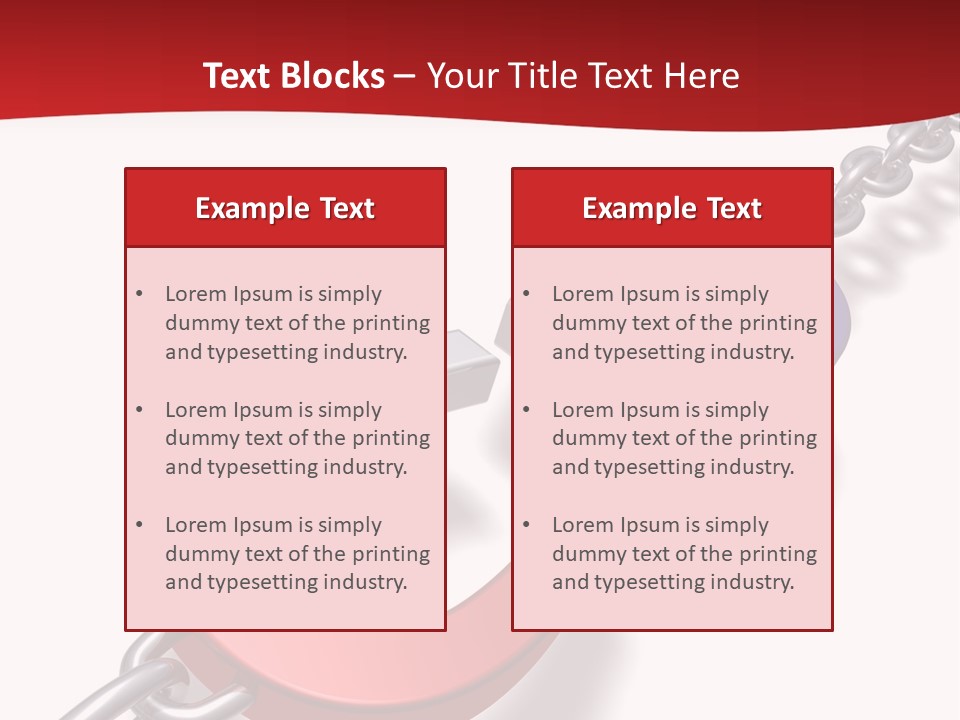 Text Blocks – Your Title Text Here

Example Text

• Lorem Ipsum is simply dummy text of the printing and typesetting industry.

• Lorem Ipsum is simply dummy text of the printing and typesetting industry.

• Lorem Ipsum is simply dummy text of the printing and typesetting industry.

Example Text

• Lorem Ipsum is simply dummy text of the printing and typesetting industry.

• Lorem Ipsum is simply dummy text of the printing and typesetting industry.

• Lorem Ipsum is simply dummy text of the printing and typesetting industry.